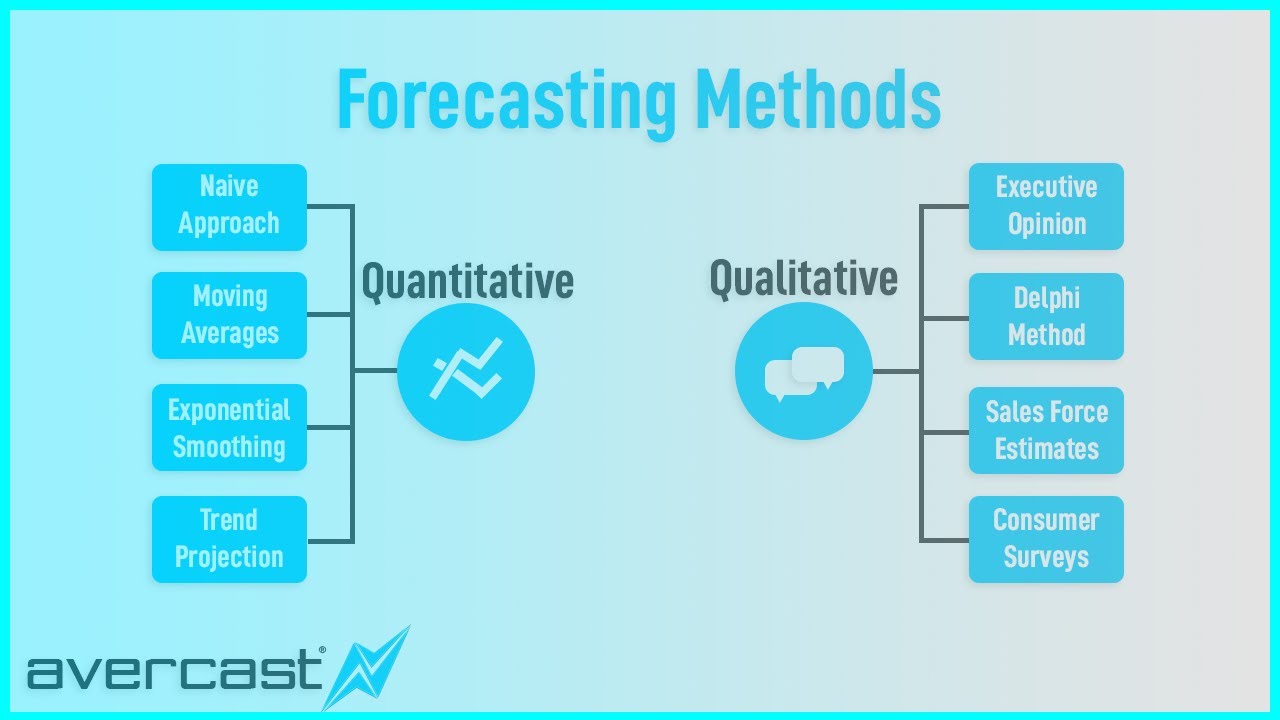 Forecasting Methods

Naive Approach

Moving Averages

Exponential Smoothing

Trend Projection

Quantitative

Qualitative

Executive Opinion

Delphi Method

Sales Force Estimates

Consumer Surveys

avercast®